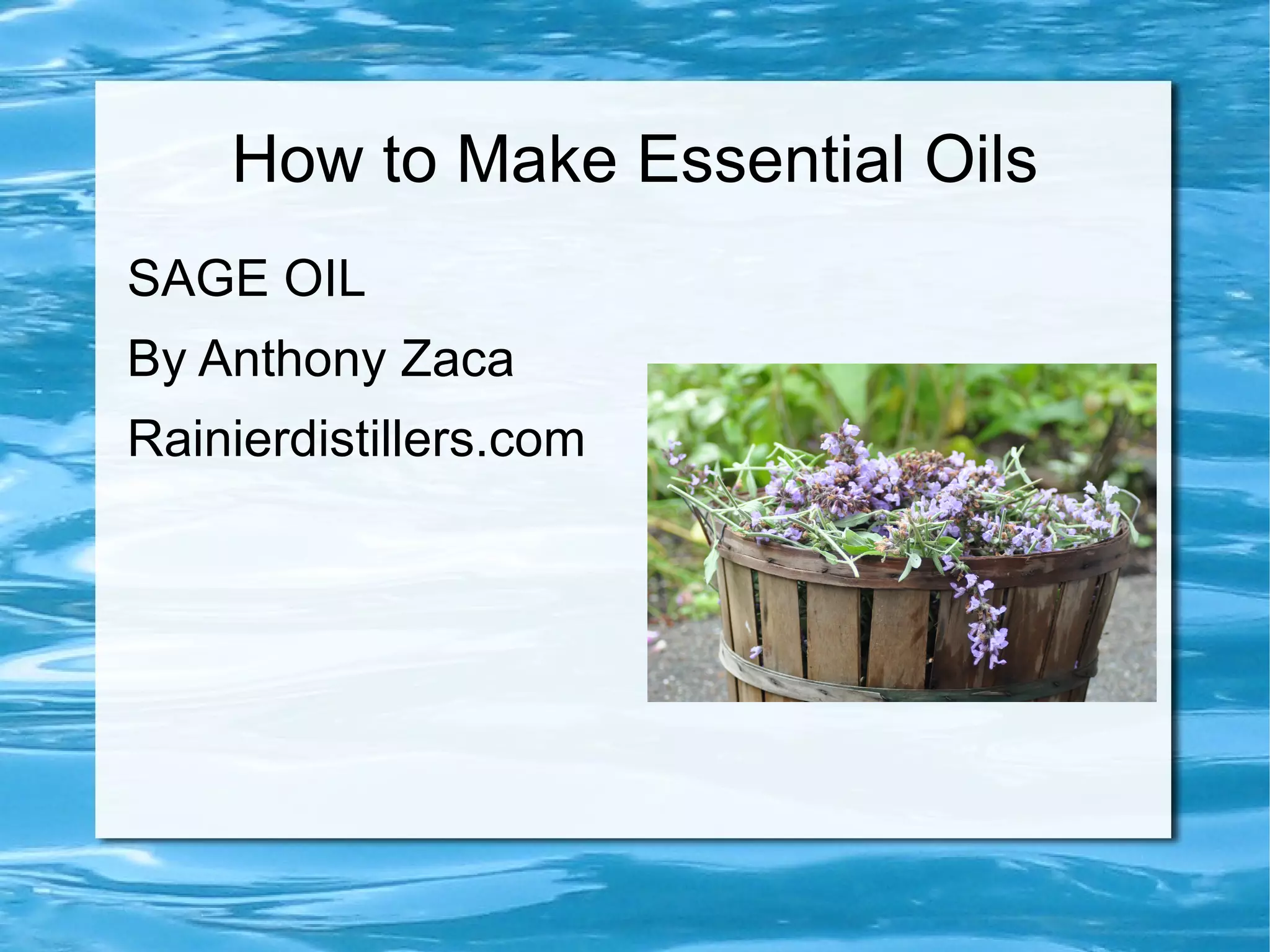 How to Make Essential Oils

SAGE OIL

By Anthony Zaca

Rainierdistillers.com